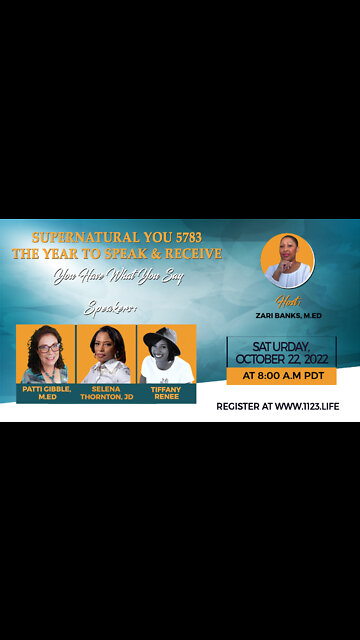 SUPERNATURAL YOU 5783
THE YEAR TO SPEAK & RECEIVE

You Have What You Say

Speakers:

PATTI GIBBLE, M.ED

SELENA THORNTON, JD

TIFFANY RENEE

Host:
ZARI BANKS, M.ED

SATURDAY, OCTOBER 22, 2022

AT 8:00 A.M PDT

REGISTER AT WWW.1123.LIFE